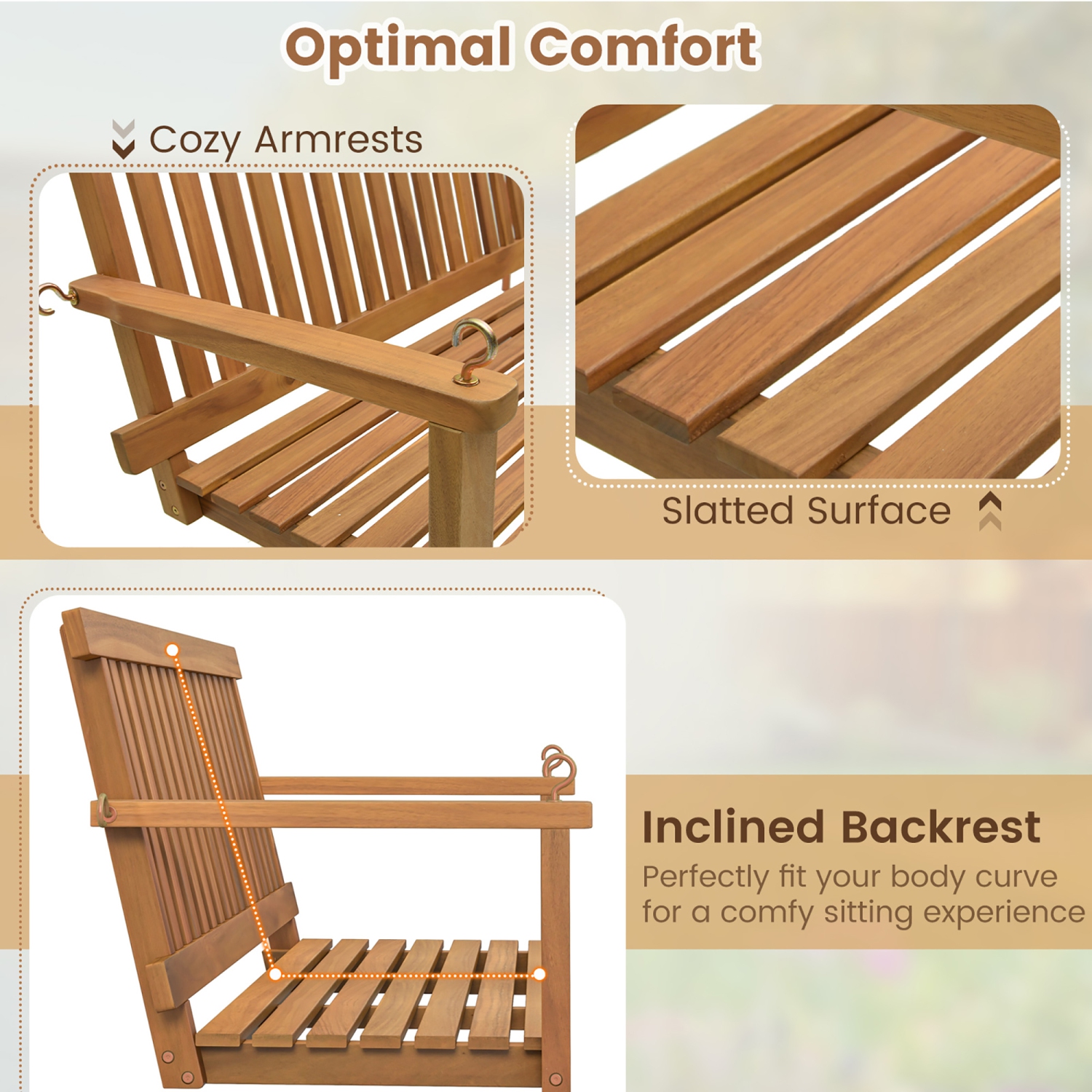 Optimal Comfort

Cozy Armrests

Slatted Surface

Inclined Backrest

Perfectly fit your body curve for a comfy sitting experience